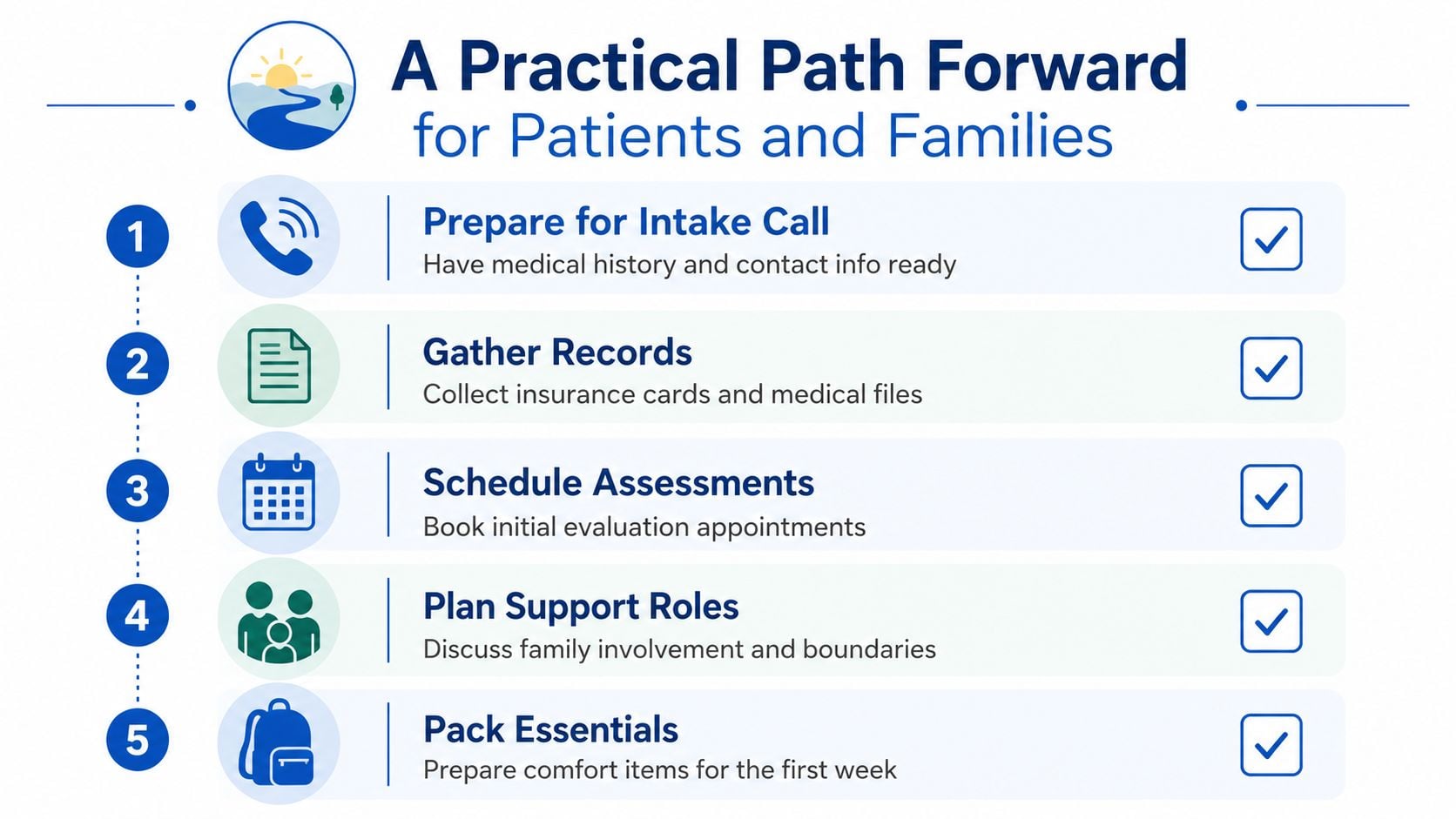 A Practical Path Forward
for Patients and Families

1
Prepare for Intake Call
Have medical history and contact info ready

2
Gather Records
Collect insurance cards and medical files

3
Schedule Assessments
Book initial evaluation appointments

4
Plan Support Roles
Discuss family involvement and boundaries

5
Pack Essentials
Prepare comfort items for the first week